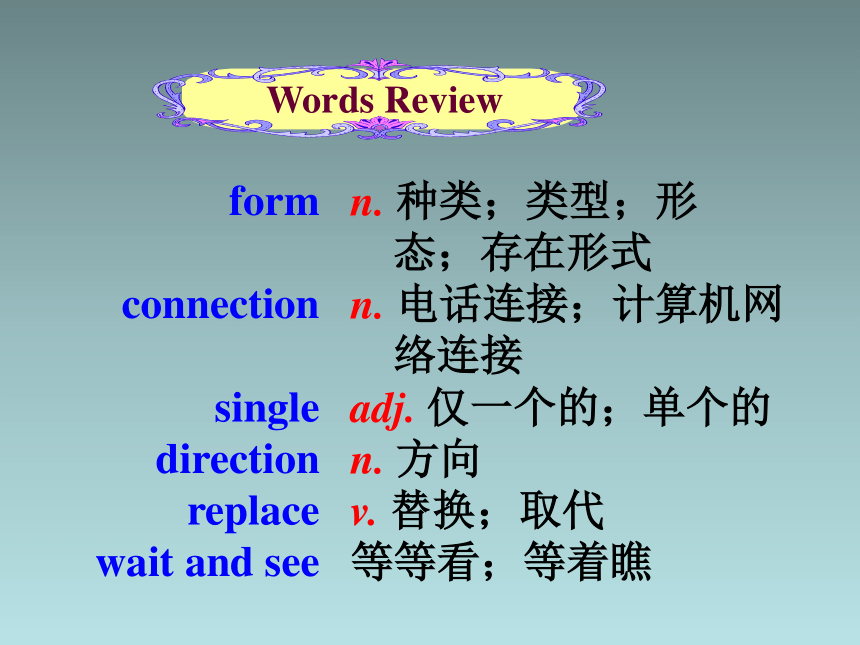 Words Review

form n. 种类；类型；形态；存在形式

connection n. 电话连接；计算机网络连接

single adj. 仅一个的；单个的

direction n. 方向

replace v. 替换；取代

wait and see 等等看；等着瞧